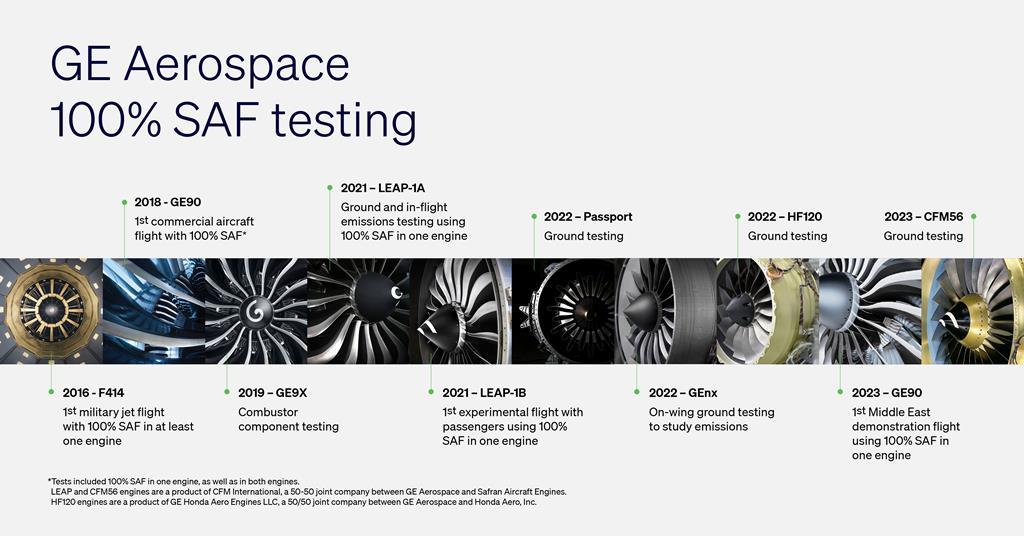 GE Aerospace
100% SAF testing

2018 - GE90
1st commercial aircraft flight with 100% SAF*

2021 – LEAP-1A
Ground and in-flight emissions testing using 100% SAF in one engine

2022 – Passport
Ground testing

2022 – HF120
Ground testing

2023 – CFM56
Ground testing

2016 - F414
1st military jet flight with 100% SAF in at least one engine

2019 – GE9X
Combustor component testing

2021 – LEAP-1B
1st experimental flight with passengers using 100% SAF in one engine

2022 – GEnx
On-wing ground testing to study emissions

2023 – GE90
1st Middle East demonstration flight using 100% SAF in one engine

*Tests included 100% SAF in one engine, as well as in both engines.
LEAP and CFM56 engines are a product of CFM International, a 50-50 joint company between GE Aerospace and Safran Aircraft Engines.
HF120 engines are a product of GE Honda Aero Engines LLC, a 50/50 joint company between GE Aerospace and Honda Aero, Inc.